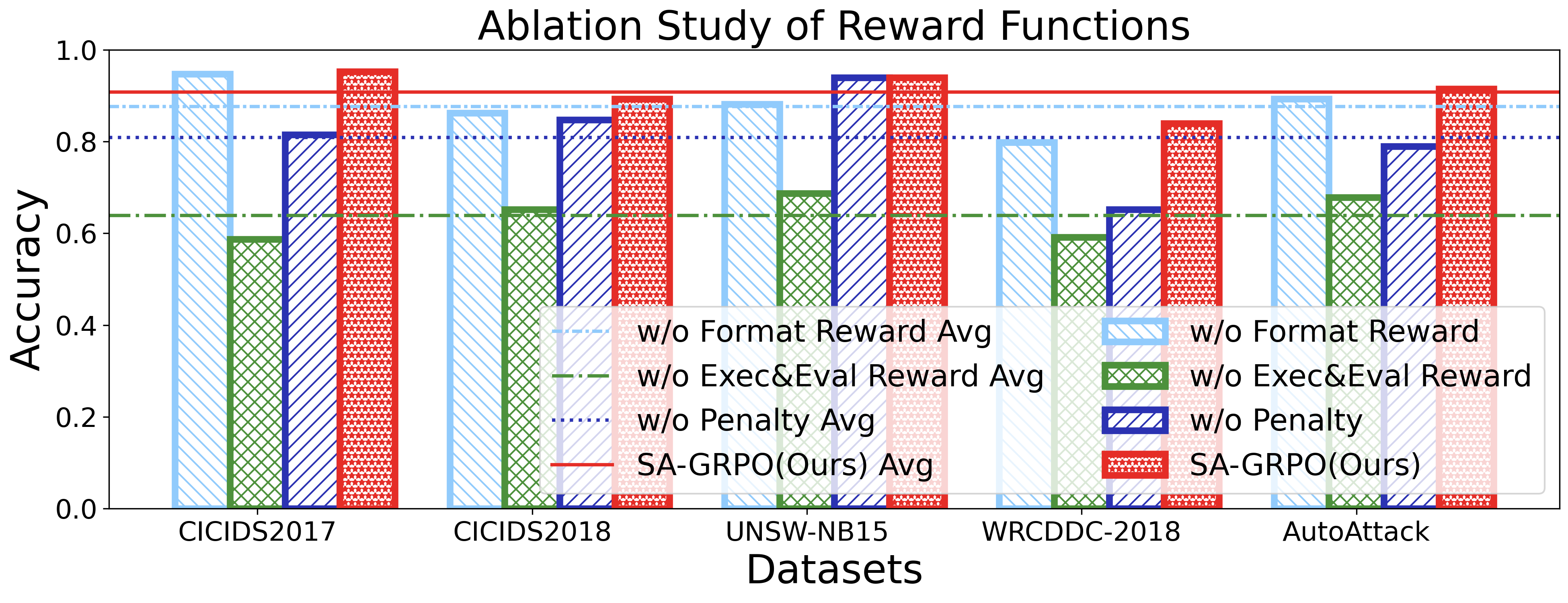 Ablation Study of Reward Functions

Accuracy

1.0
0.8
0.6
0.4
0.2
0.0

w/o Format Reward Avg
w/o Exec&Eval Reward Avg
w/o Penalty Avg
SA-GRPO(Ours) Avg
w/o Format Reward
w/o Exec&Eval Reward
w/o Penalty
SA-GRPO(Ours)

CICIDS2017
CICIDS2018
UNSW-NB15
WRCDDC-2018
AutoAttack

Datasets